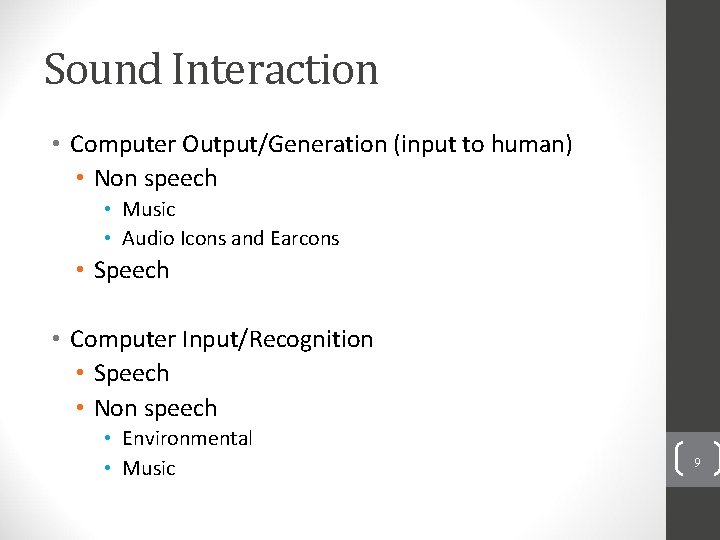 Sound Interaction

• Computer Output/Generation (input to human)
  • Non speech
    • Music
    • Audio Icons and Earcons
  • Speech

• Computer Input/Recognition
  • Speech
  • Non speech
    • Environmental
    • Music

9